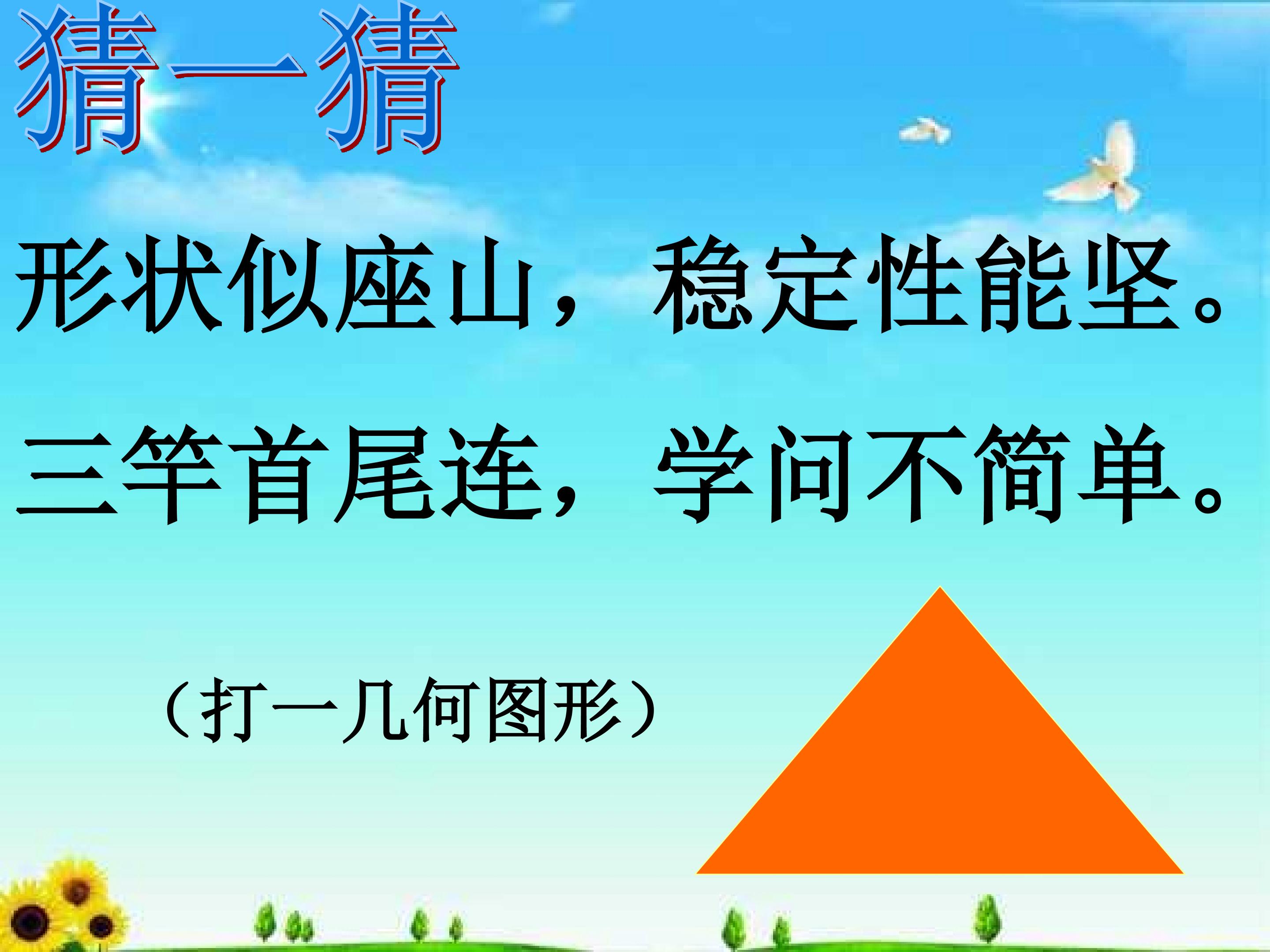 猜一猜

形状似座山，稳定性能坚。

三竿首尾连，学问不简单。

（打一几何图形）